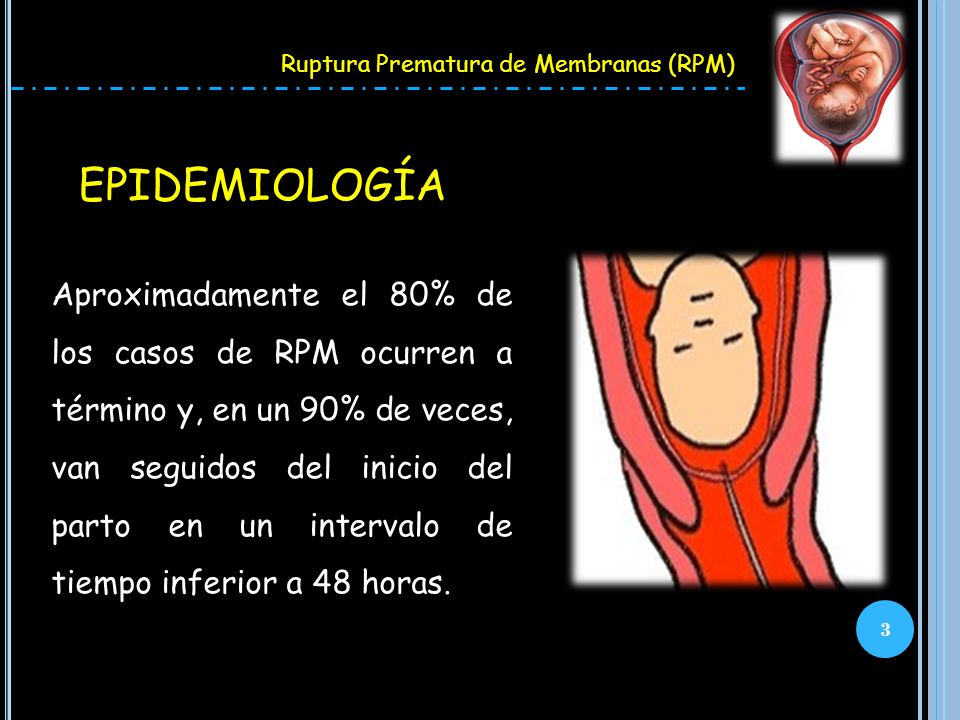 Ruptura Prematura de Membranas (RPM)

EPIDEMIOLOGÍA

Aproximadamente el 80% de los casos de RPM ocurren a término y, en un 90% de veces, van seguidos del inicio del parto en un intervalo de tiempo inferior a 48 horas.

3